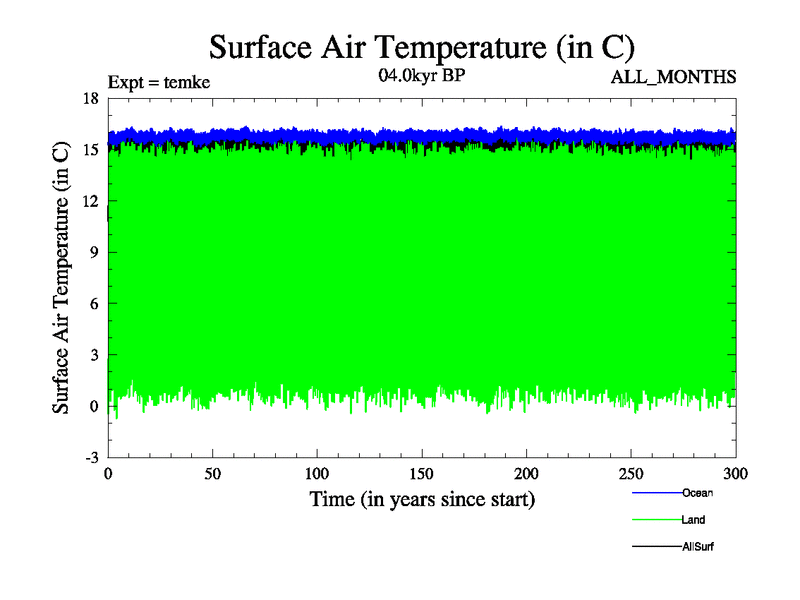 Surface Air Temperature (in C)

Expt = temke
04.0kyr BP
ALL_MONTHS

Surface Air Temperature (in C)

18
15
12
9
6
3
0
-3

0
50
100
150
200
250
300

Time (in years since start)

Ocean
Land
AllSurf